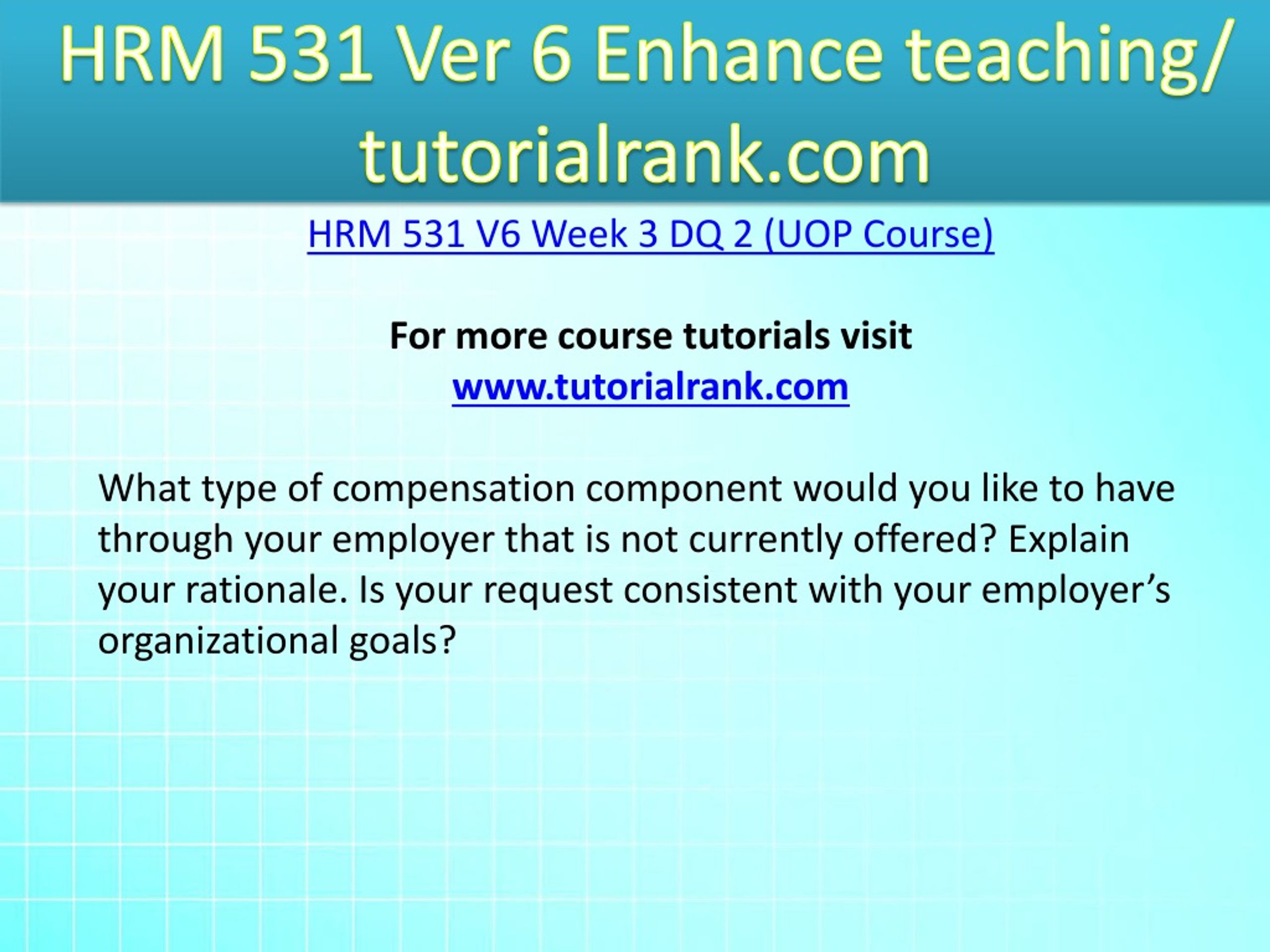 HRM 531 Ver 6 Enhance teaching/ tutorialrank.com

HRM 531 V6 Week 3 DQ 2 (UOP Course)

For more course tutorials visit
www.tutorialrank.com

What type of compensation component would you like to have through your employer that is not currently offered? Explain your rationale. Is your request consistent with your employer’s organizational goals?